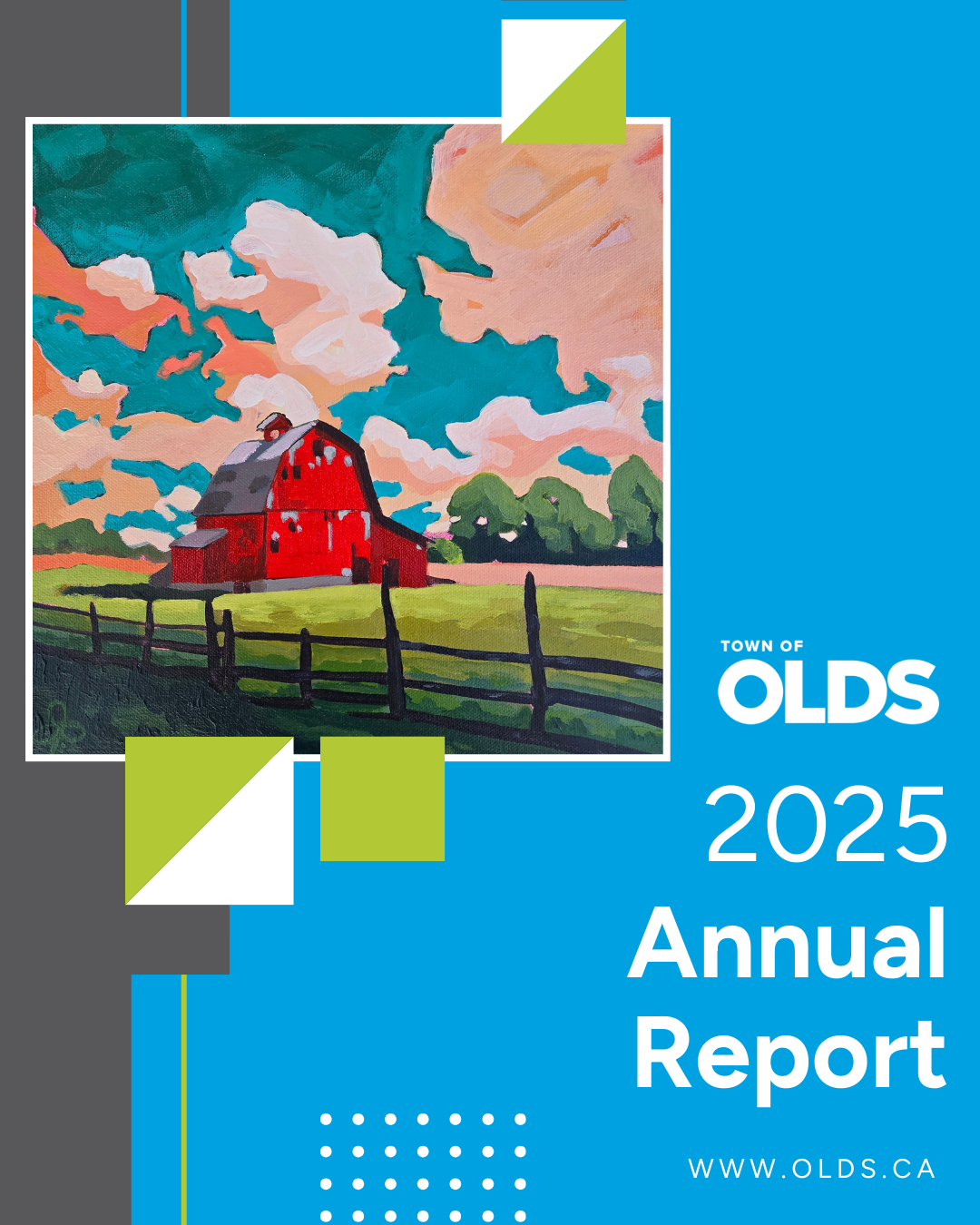 TOWN OF
OLDS

2025
Annual
Report

WWW.OLDS.CA